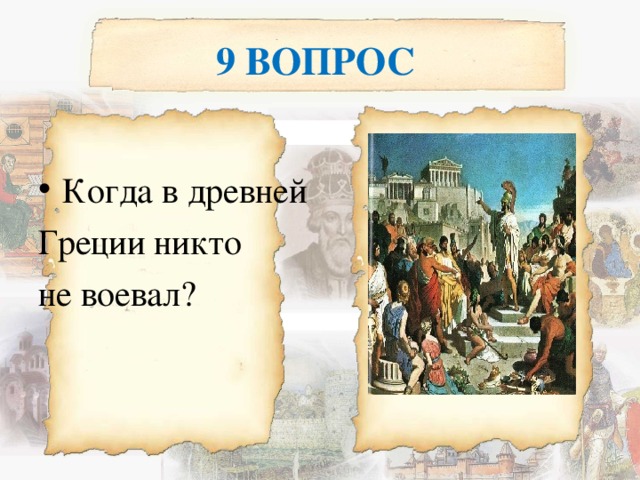 9 ВОПРОС

• Когда в древней Греции никто не воевал?